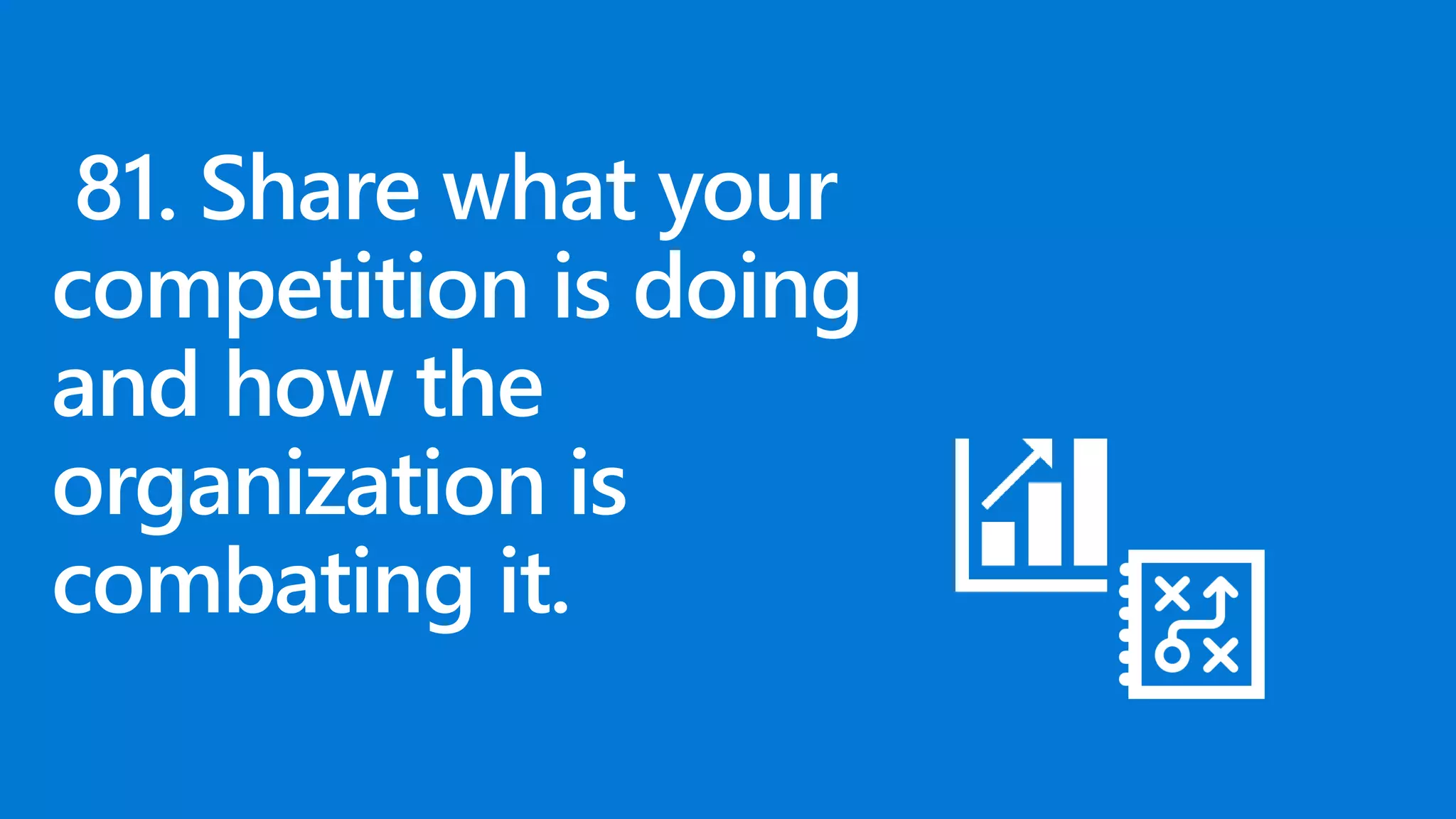 81. Share what your competition is doing and how the organization is combating it.